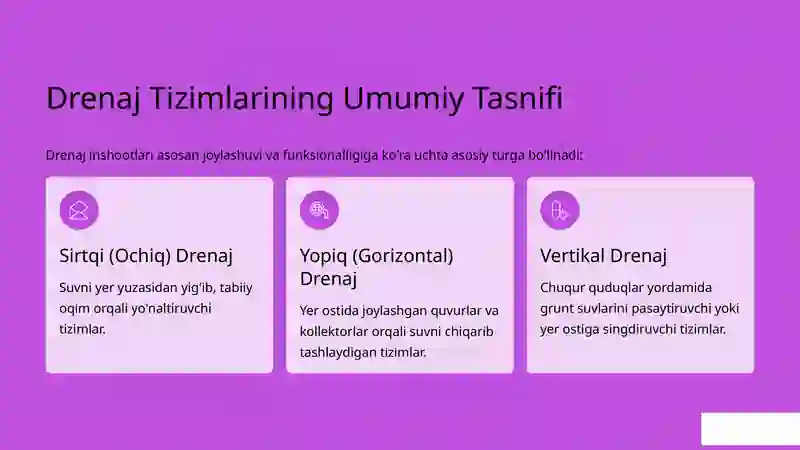 Drenaj Tizimlarining Umumiy Tasnifi

Drenaj inshootlari asosan joylashuvi va funksionalligiga ko'ra uchta asosiy turga bo'linadi:

Sirtqi (Ochiq) Drenaj

Suvni yer yuzasidan yig'ib, tabiiy oqim orqali yo'naltiruvchi tizimlar.

Yopiq (Gorizontal) Drenaj

Yer ostida joylashgan quvurlar va kollektorlar orqali suvni chiqarib tashlaydigan tizimlar.

Vertikal Drenaj

Chuqur quduqlar yordamida grunt suvlarini pasaytiruvchi yoki yer ostiga singdiruvchi tizimlar.